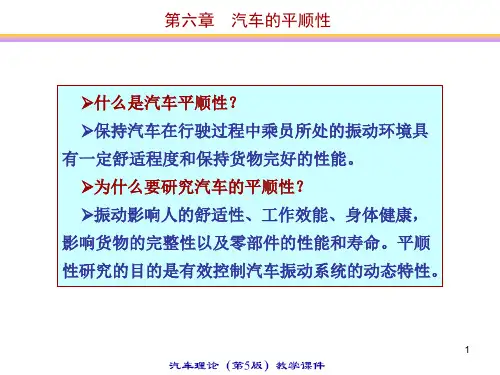 第六章　汽车的平顺性

➢什么是汽车平顺性？

➢保持汽车在行驶过程中乘员所处的振动环境具有一定舒适程度和保持货物完好的性能。

➢为什么要研究汽车的平顺性？

➢振动影响人的舒适性、工作效能、身体健康，影响货物的完整性以及零部件的性能和寿命。平顺性研究的目的是有效控制汽车振动系统的动态特性。

1

汽车理论（第5版）教学课件